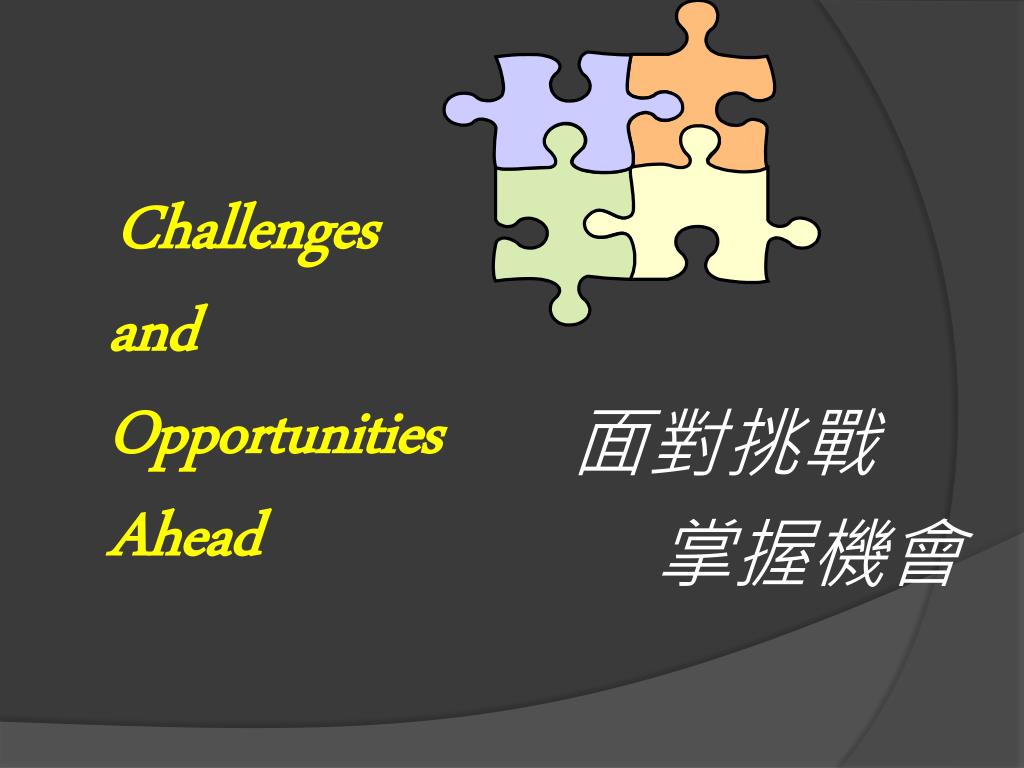 Challenges
and
Opportunities
Ahead

面對挑戰
掌握機會